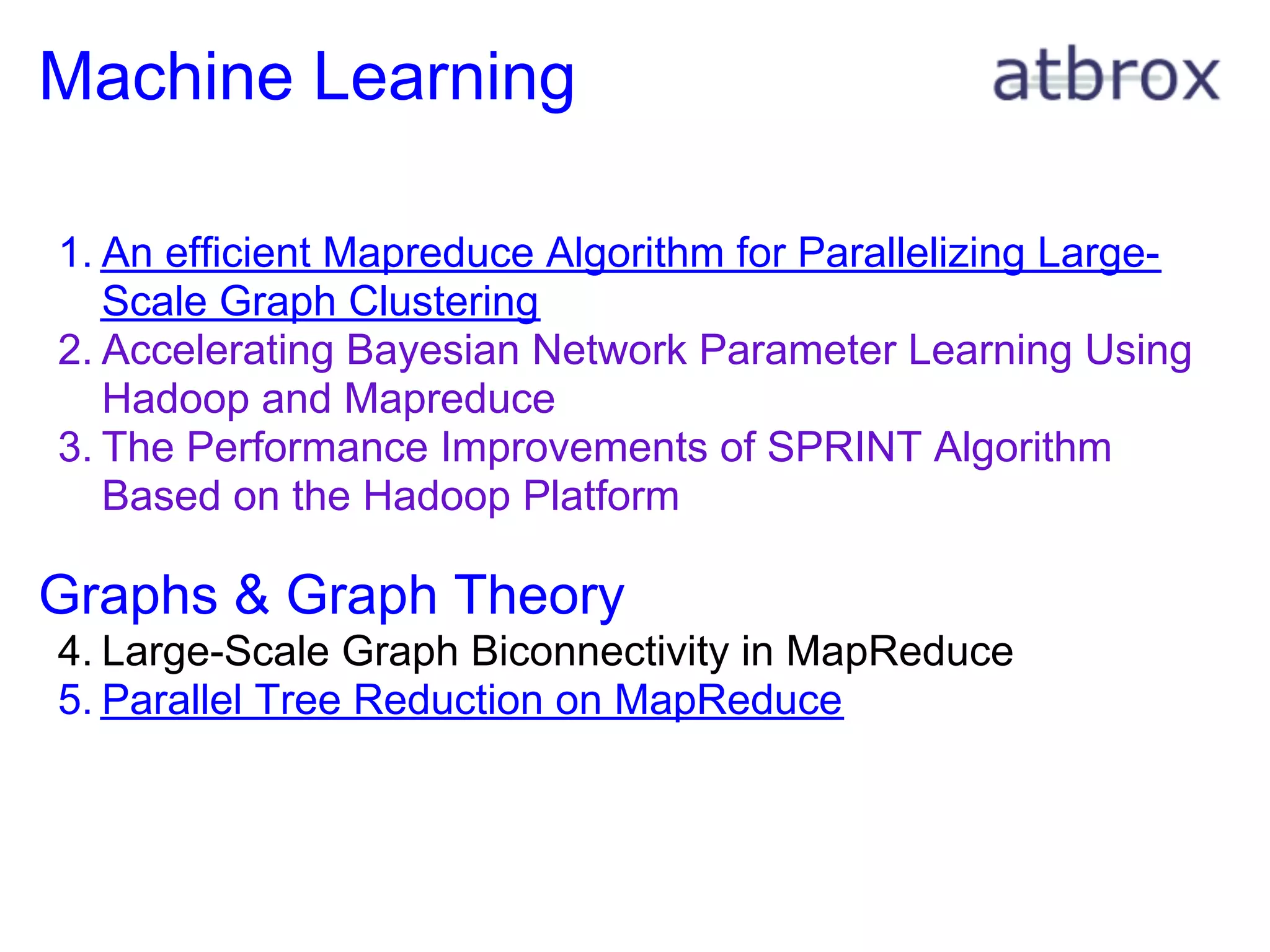 Machine Learning

atbrox

1. An efficient Mapreduce Algorithm for Parallelizing Large-Scale Graph Clustering
2. Accelerating Bayesian Network Parameter Learning Using Hadoop and Mapreduce
3. The Performance Improvements of SPRINT Algorithm Based on the Hadoop Platform

Graphs & Graph Theory

4. Large-Scale Graph Biconnectivity in MapReduce
5. Parallel Tree Reduction on MapReduce